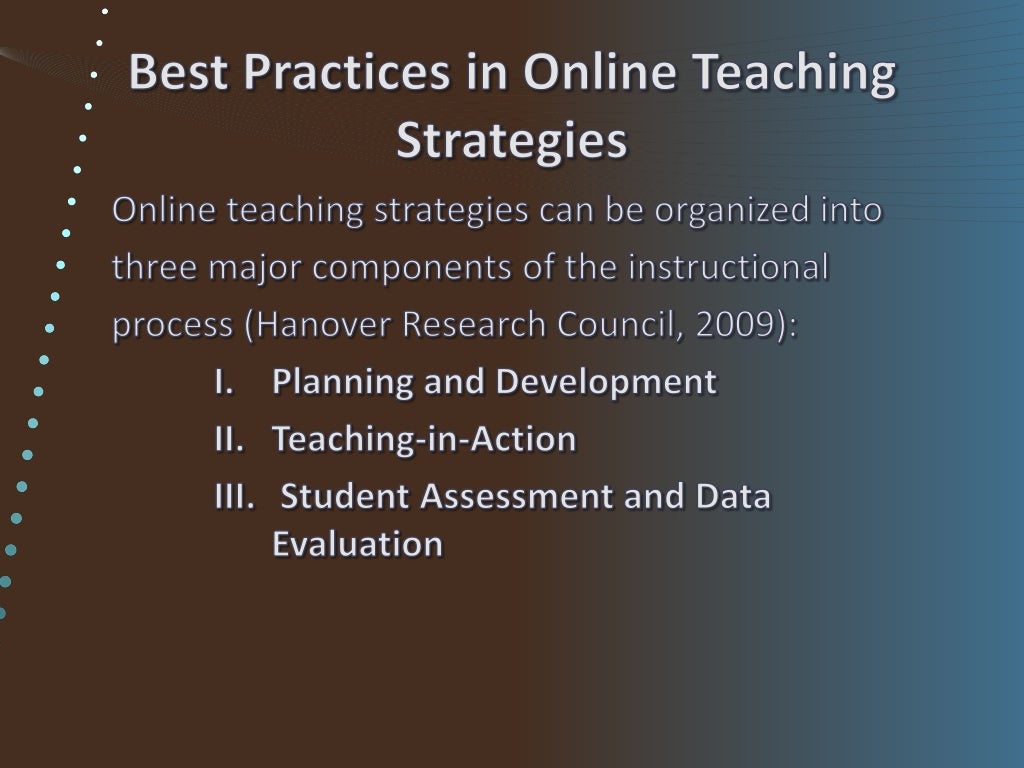 Best Practices in Online Teaching Strategies

Online teaching strategies can be organized into three major components of the instructional process (Hanover Research Council, 2009):

I. Planning and Development
II. Teaching-in-Action
III. Student Assessment and Data Evaluation